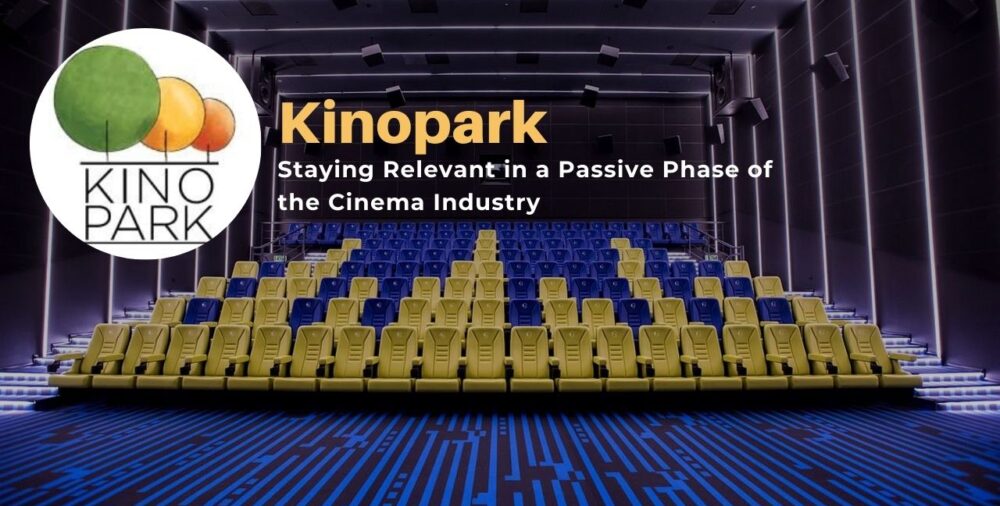 KINO PARK

Kinopark

Staying Relevant in a Passive Phase of the Cinema Industry